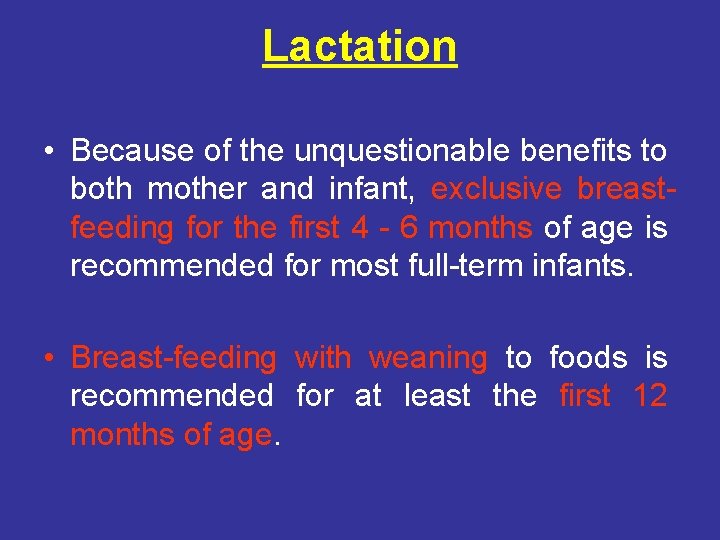 Lactation

• Because of the unquestionable benefits to both mother and infant, exclusive breast-feeding for the first 4 - 6 months of age is recommended for most full-term infants.

• Breast-feeding with weaning to foods is recommended for at least the first 12 months of age.